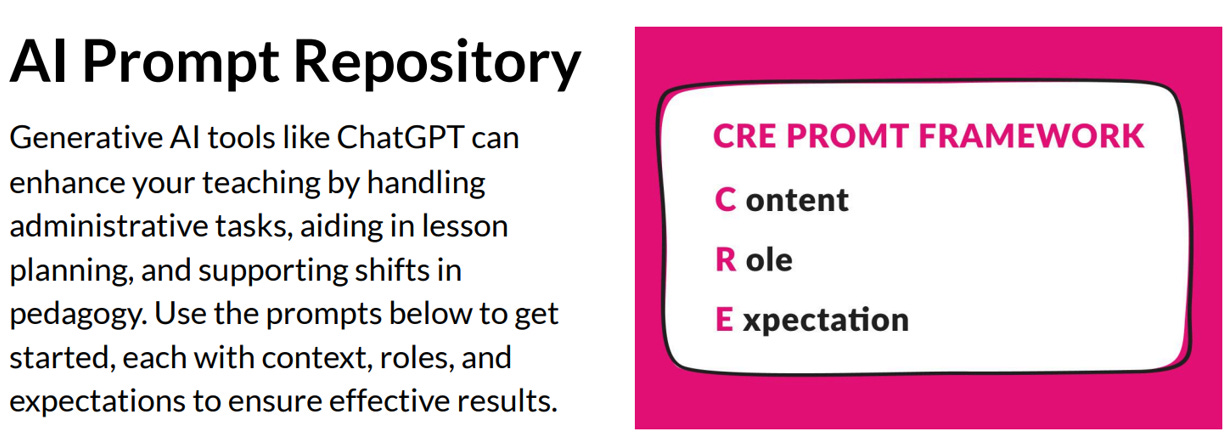 AI Prompt Repository

Generative AI tools like ChatGPT can enhance your teaching by handling administrative tasks, aiding in lesson planning, and supporting shifts in pedagogy. Use the prompts below to get started, each with context, roles, and expectations to ensure effective results.

CRE PROMT FRAMEWORK

C ontent

R ole

E xpectation